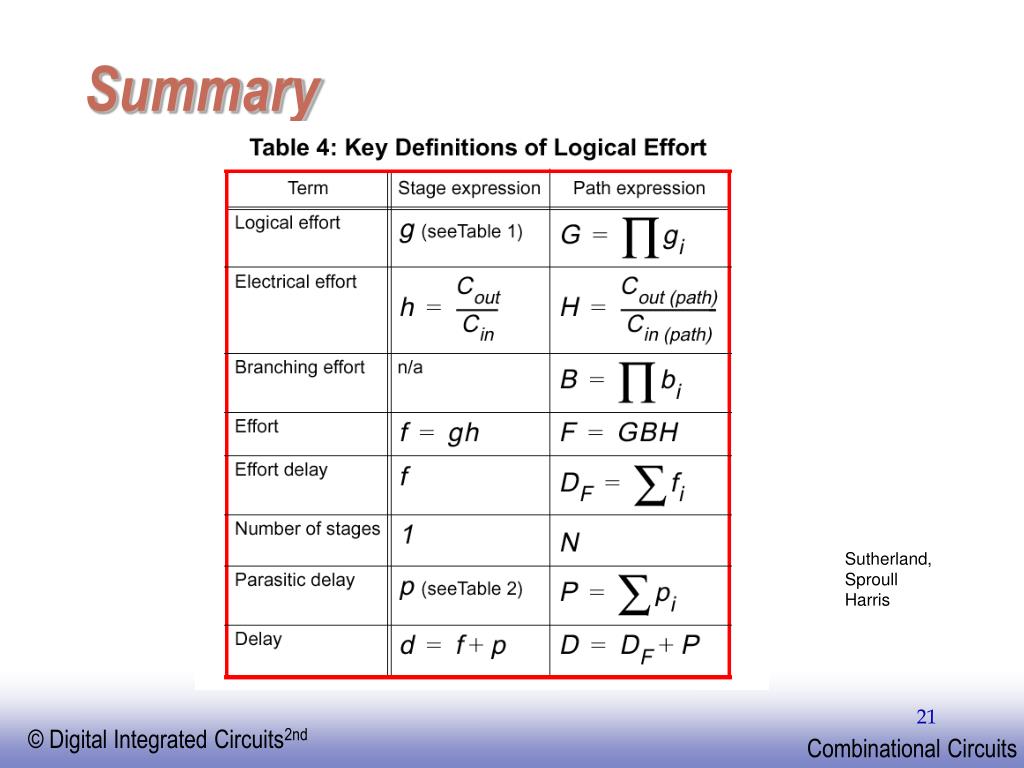 Summary

Table 4: Key Definitions of Logical Effort

| Term | Stage expression | Path expression |
|---|---|---|
| Logical effort | $g$ (seeTable 1) | $G = \prod g_i$ |
| Electrical effort | $h = \frac{C_{out}}{C_{in}}$ | $H = \frac{C_{out\ (path)}}{C_{in\ (path)}}$ |
| Branching effort | n/a | $B = \prod b_i$ |
| Effort | $f = gh$ | $F = GBH$ |
| Effort delay | $f$ | $D_F = \sum f_i$ |
| Number of stages | $1$ | $N$ |
| Parasitic delay | $p$ (seeTable 2) | $P = \sum p_i$ |
| Delay | $d = f + p$ | $D = D_F + P$ |

Sutherland, Sproull Harris

21

© Digital Integrated Circuits$^{2nd}$

Combinational Circuits